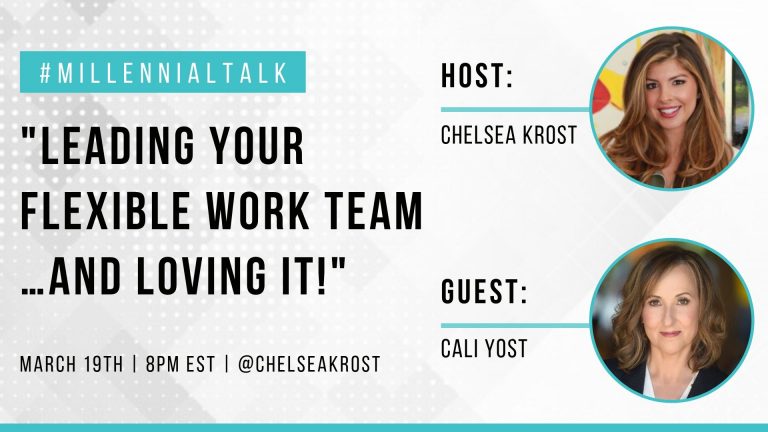 #MILLENNIALTALK

"LEADING YOUR FLEXIBLE WORK TEAM ...AND LOVING IT!"

MARCH 19TH | 8PM EST | @CHELSEAKROST

HOST:

CHELSEA KROST

GUEST:

CALI YOST